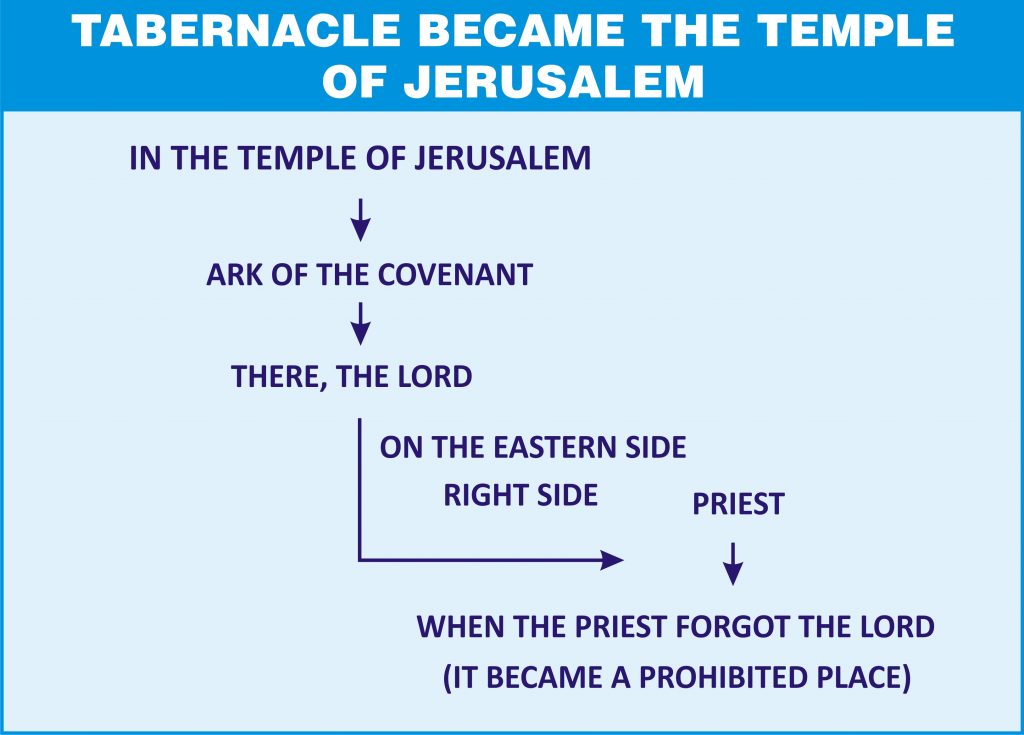 TABERNACLE BECAME THE TEMPLE OF JERUSALEM

IN THE TEMPLE OF JERUSALEM

ARK OF THE COVENANT

THERE, THE LORD

ON THE EASTERN SIDE

RIGHT SIDE

PRIEST

WHEN THE PRIEST FORGOT THE LORD

(IT BECAME A PROHIBITED PLACE)